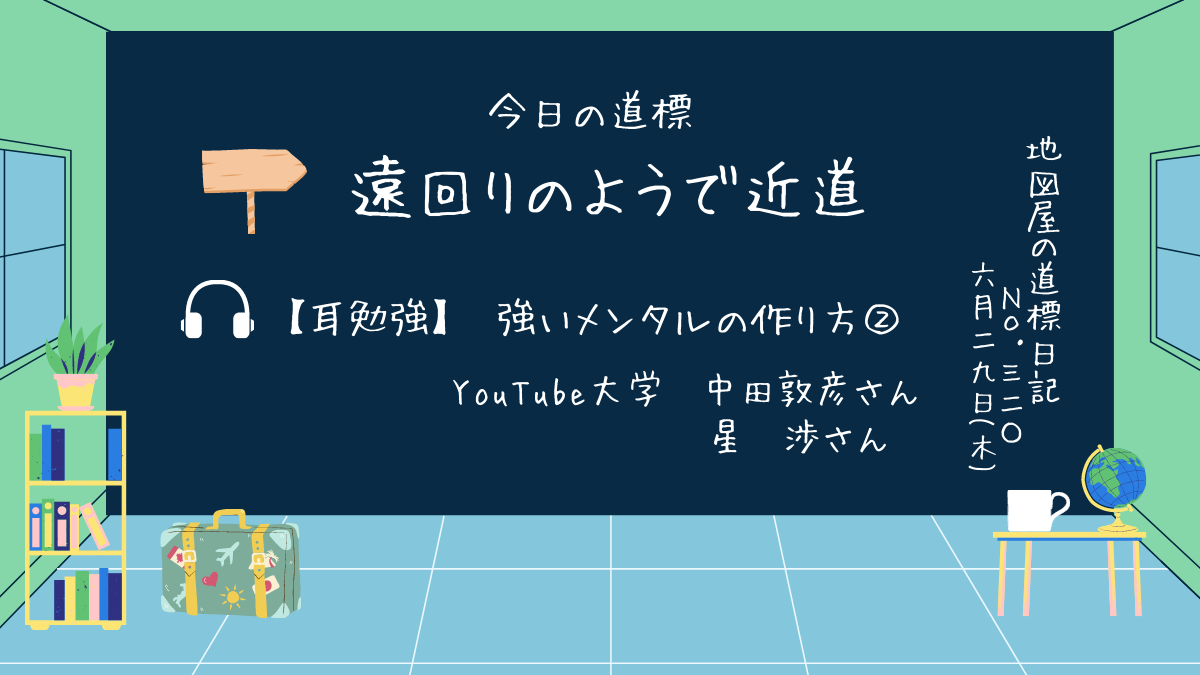 今日の道標

遠回りのようで近道

【耳勉強】　強いメンタルの作り方②

YouTube大学　中田敦彦さん
星　渉さん

地図屋の道標日記
No・三二〇
六月二九日(木)